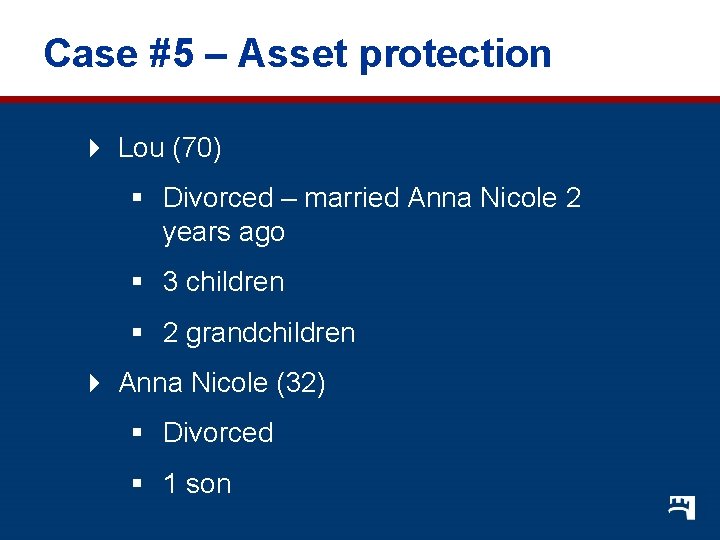 Case #5 – Asset protection

Lou (70)

Divorced – married Anna Nicole 2 years ago

3 children

2 grandchildren

Anna Nicole (32)

Divorced

1 son